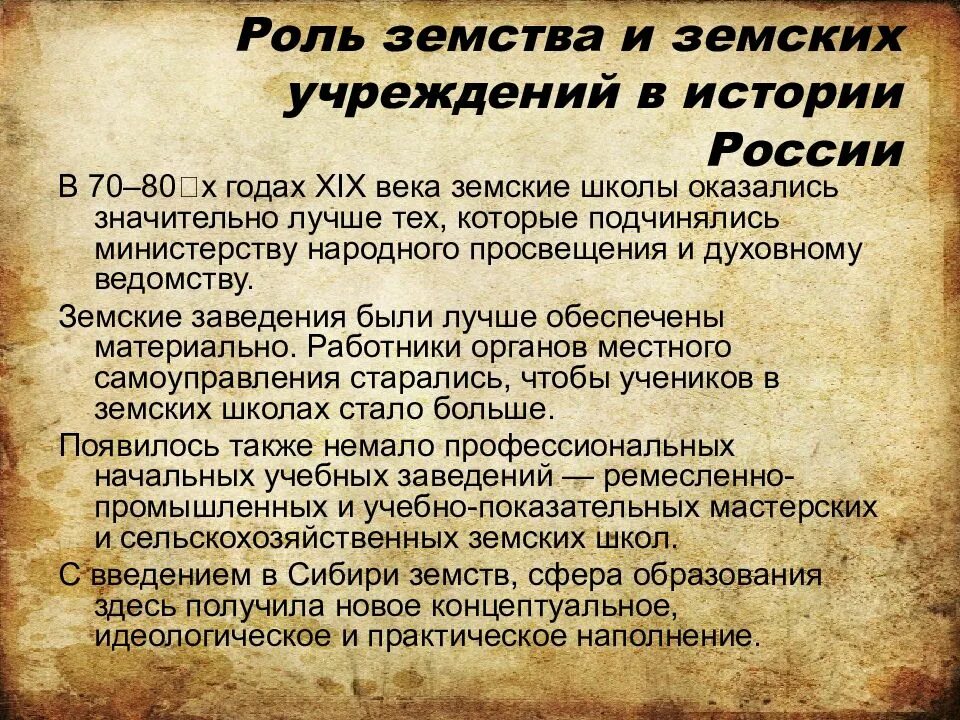 Роль земства и земских учреждений в истории России

В 70–80□х годах XIX века земские школы оказались значительно лучше тех, которые подчинялись министерству народного просвещения и духовному ведомству.

Земские заведения были лучше обеспечены материально. Работники органов местного самоуправления старались, чтобы учеников в земских школах стало больше.

Появилось также немало профессиональных начальных учебных заведений — ремесленно-промышленных и учебно-показательных мастерских и сельскохозяйственных земских школ.

С введением в Сибири земств, сфера образования здесь получила новое концептуальное, идеологическое и практическое наполнение.